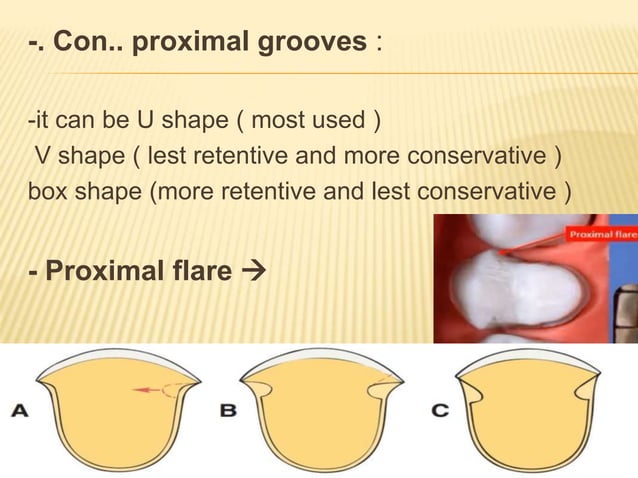 -. Con.. proximal grooves :

-it can be U shape ( most used )
V shape ( lest retentive and more conservative )
box shape (more retentive and lest conservative )

- Proximal flare →

Proximal flare

A

B

C